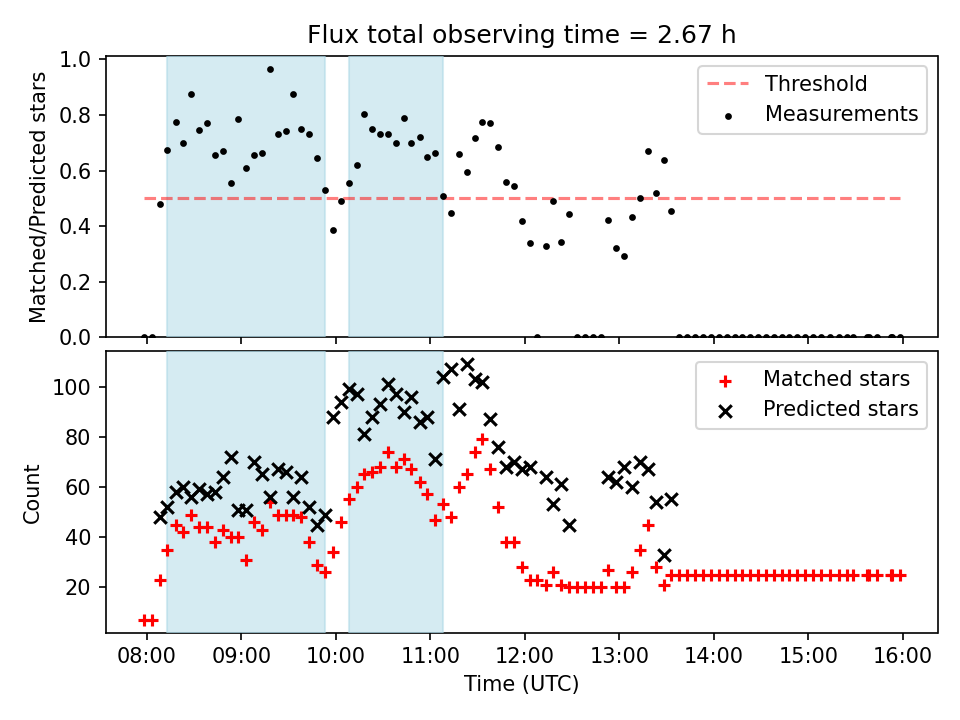 Flux total observing time = 2.67 h

Matched/Predicted stars

1.0
0.8
0.6
0.4
0.2
0.0

Threshold
Measurements

Count

100
80
60
40
20

Matched stars
Predicted stars

08:00 09:00 10:00 11:00 12:00 13:00 14:00 15:00 16:00

Time (UTC)